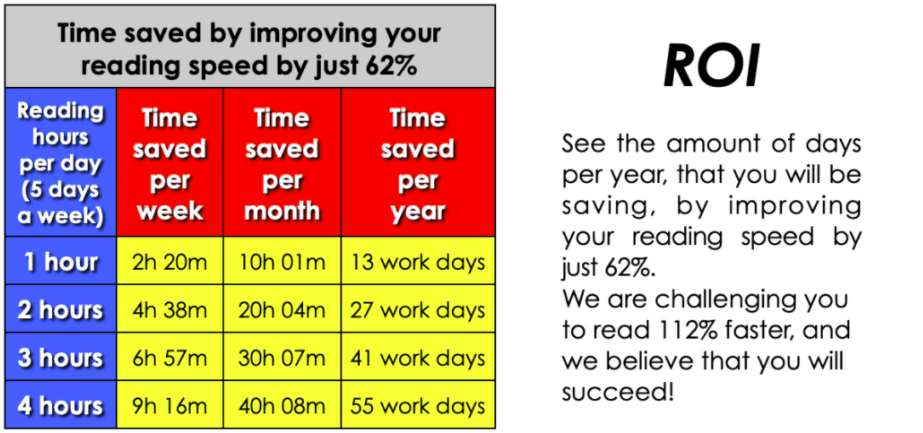 Time saved by improving your reading speed by just 62%

| Reading hours per day (5 days a week) | Time saved per week | Time saved per month | Time saved per year |
|---|---|---|---|
| 1 hour | 2h 20m | 10h 01m | 13 work days |
| 2 hours | 4h 38m | 20h 04m | 27 work days |
| 3 hours | 6h 57m | 30h 07m | 41 work days |
| 4 hours | 9h 16m | 40h 08m | 55 work days |

ROI

See the amount of days per year, that you will be saving, by improving your reading speed by just 62%.
We are challenging you to read 112% faster, and we believe that you will succeed!